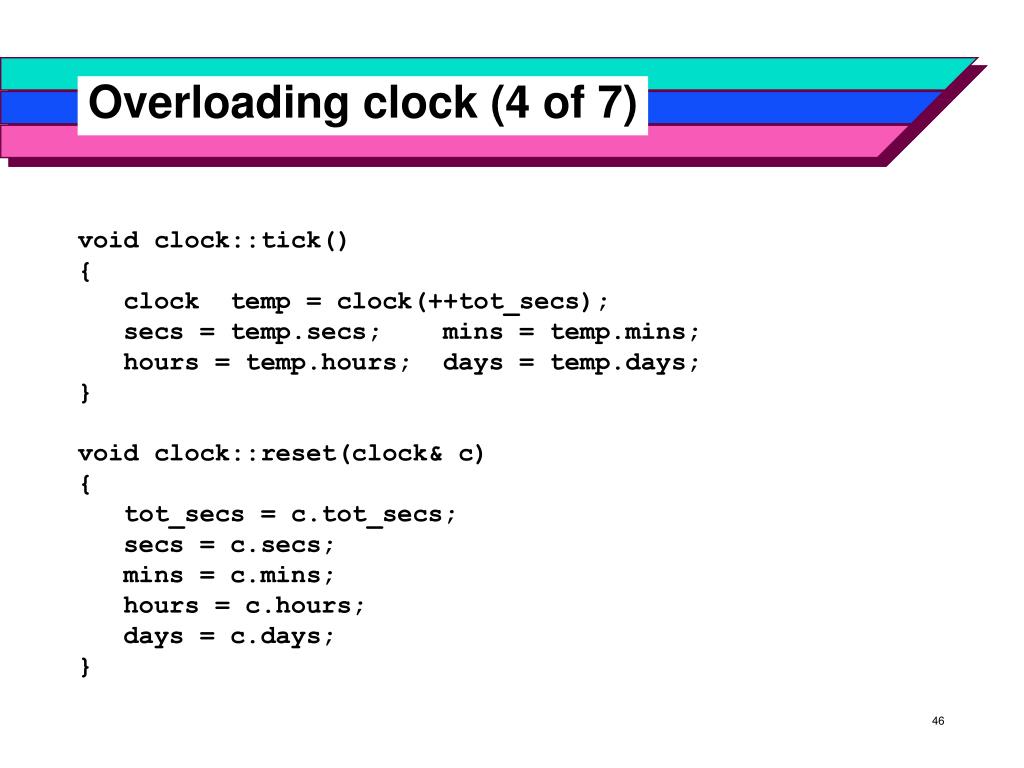 Overloading clock (4 of 7)

void clock::tick()
{
   clock  temp = clock(++tot_secs);
   secs = temp.secs;    mins = temp.mins;
   hours = temp.hours;  days = temp.days;
}

void clock::reset(clock& c)
{
   tot_secs = c.tot_secs;
   secs = c.secs;
   mins = c.mins;
   hours = c.hours;
   days = c.days;
}

46